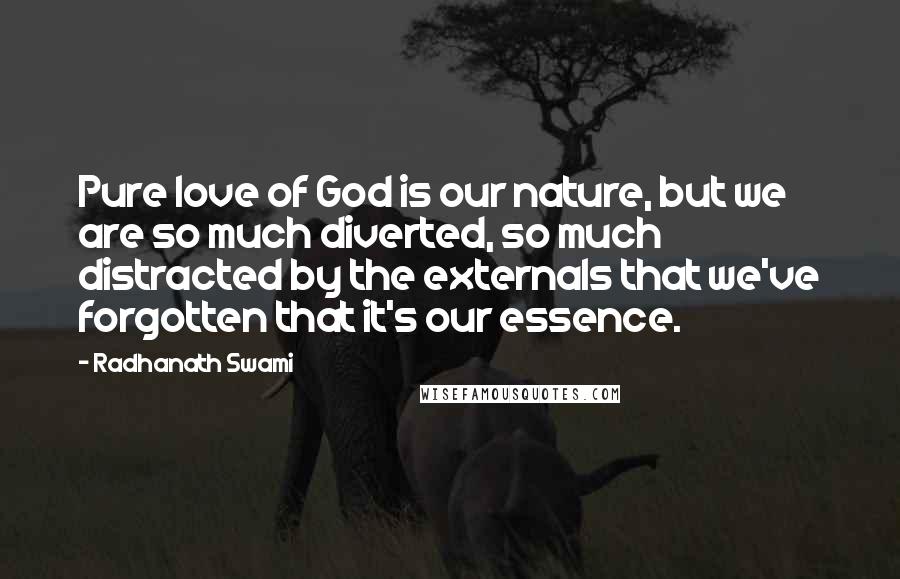 Pure love of God is our nature, but we are so much diverted, so much distracted by the externals that we've forgotten that it's our essence.

- Radhanath Swami

WISEFAMOUSQUOTES.COM